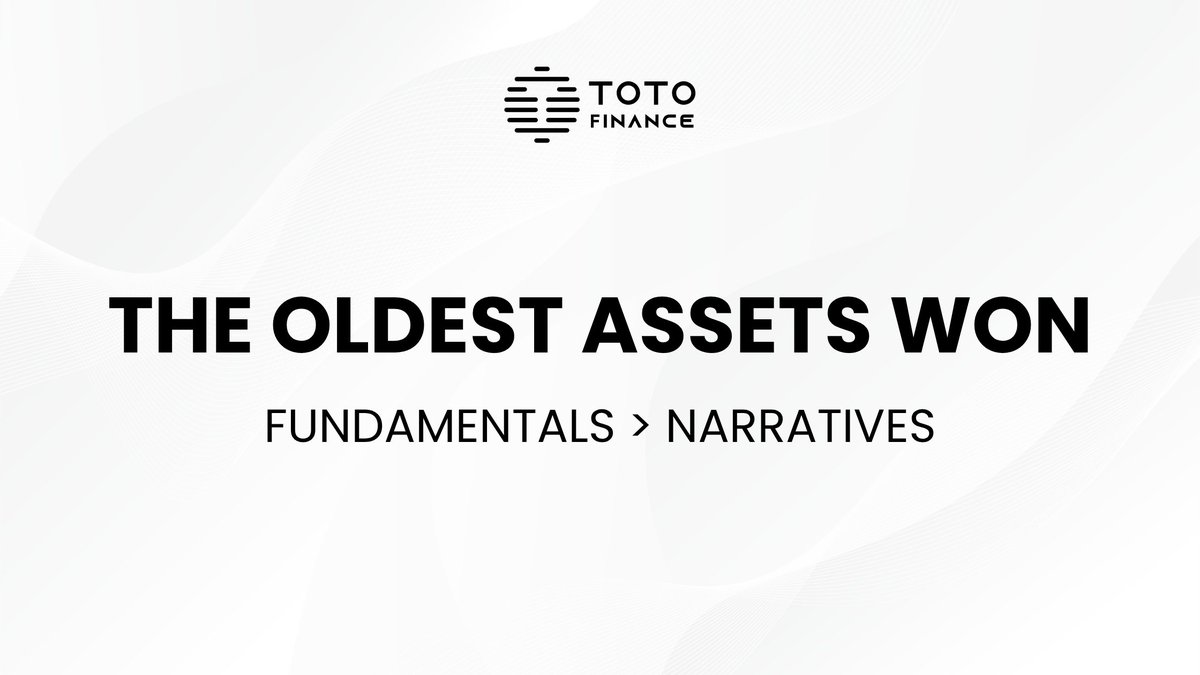 TOTO
FINANCE

THE OLDEST ASSETS WON

FUNDAMENTALS > NARRATIVES